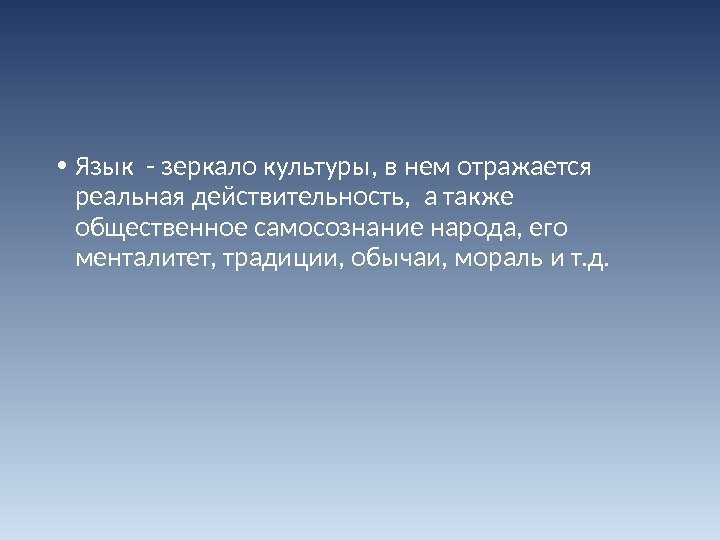 • Язык - зеркало культуры, в нем отражается реальная действительность, а также общественное самосознание народа, его менталитет, традиции, обычаи, мораль и т.д.